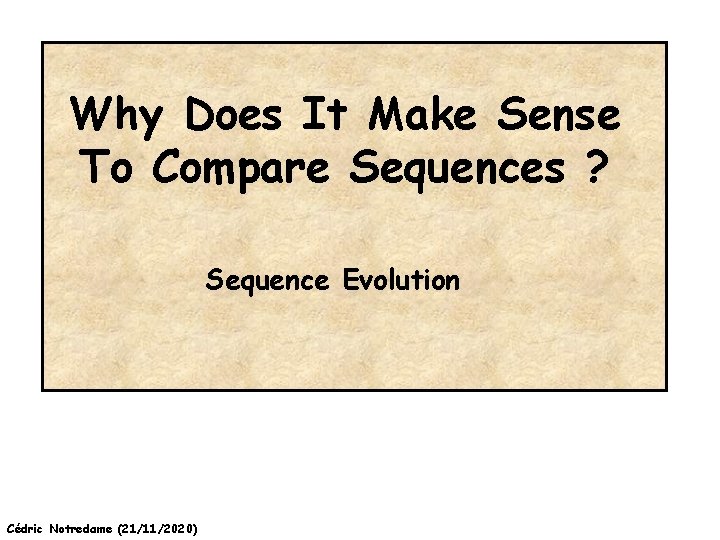 Why Does It Make Sense To Compare Sequences ?

Sequence Evolution

Cédric Notredame (21/11/2020)